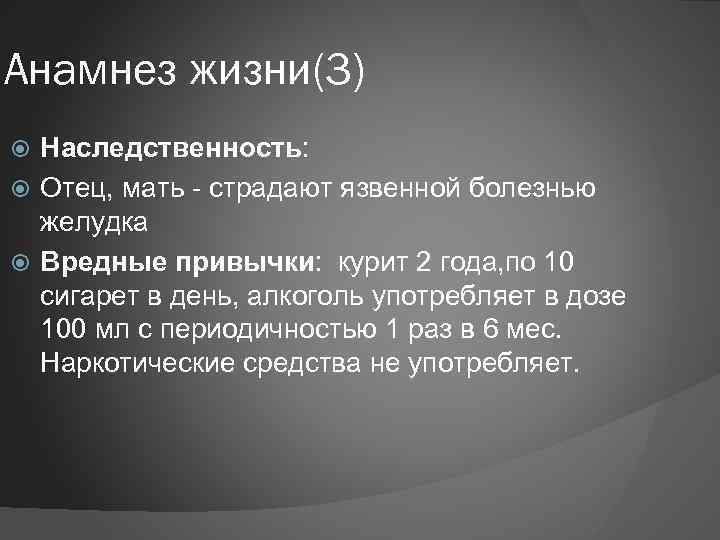 Анамнез жизни(3)

Наследственность:

Отец, мать - страдают язвенной болезнью желудка

Вредные привычки: курит 2 года,по 10 сигарет в день, алкоголь употребляет в дозе 100 мл с периодичностью 1 раз в 6 мес. Наркотические средства не употребляет.